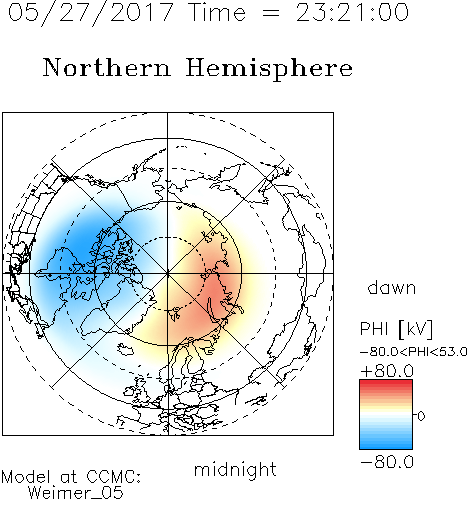 05/27/2017 Time = 23:21:00

Northern Hemisphere

dawn

PHI [kV]

−80.0<PHI<53.0

+80.0

0

−80.0

midnight

Model at CCMC:
Weimer_05